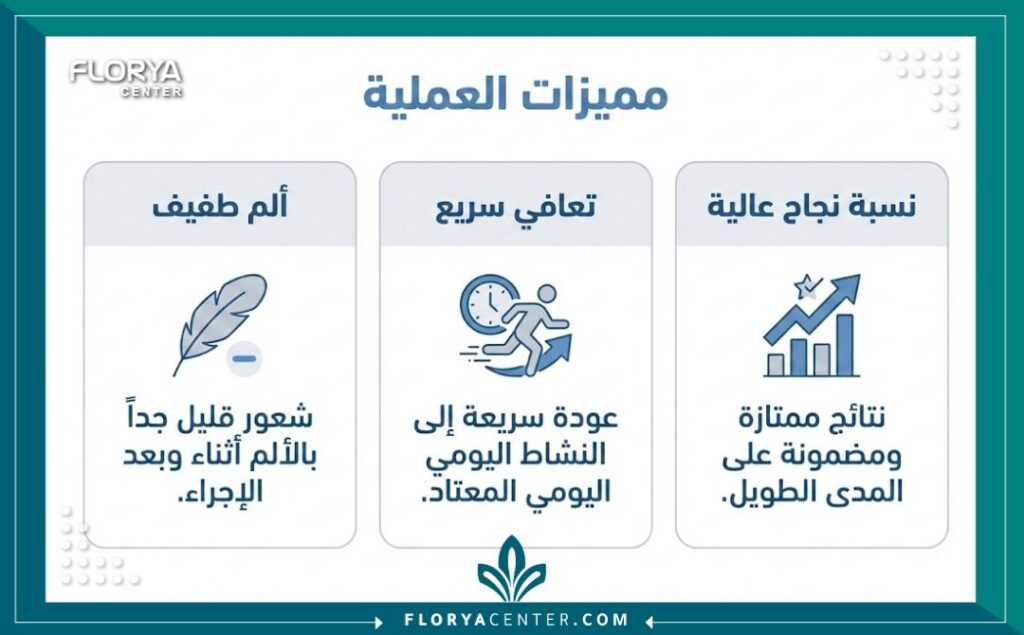 FLORYA
CENTER

مميزات العملية

نسبة نجاح عالية

نتائج ممتازة ومضمونة على المدى الطويل.

تعافي سريع

عودة سريعة إلى النشاط اليومي اليومي المعتاد.

ألم طفيف

شعور قليل جداً بالألم أثناء وبعد الإجراء.

FLORYACENTER.COM